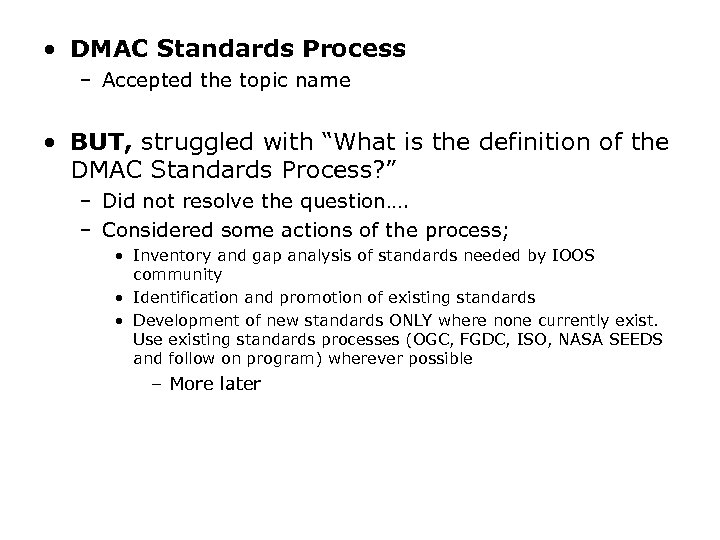 • DMAC Standards Process
– Accepted the topic name

• BUT, struggled with “What is the definition of the DMAC Standards Process?”
– Did not resolve the question….
– Considered some actions of the process;
• Inventory and gap analysis of standards needed by IOOS community
• Identification and promotion of existing standards
• Development of new standards ONLY where none currently exist. Use existing standards processes (OGC, FGDC, ISO, NASA SEEDS and follow on program) wherever possible
– More later